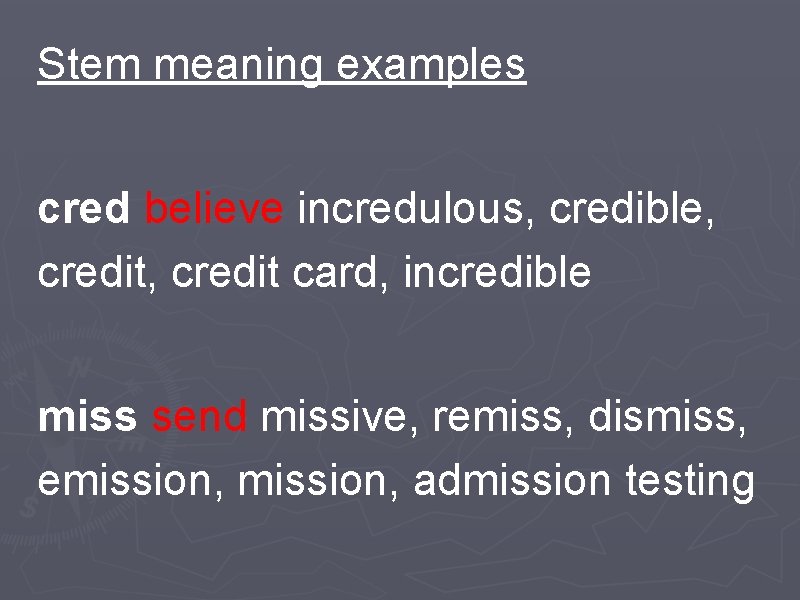 Stem meaning examples

cred believe incredulous, credible, credit, credit card, incredible

miss send missive, remiss, dismiss, emission, mission, admission testing